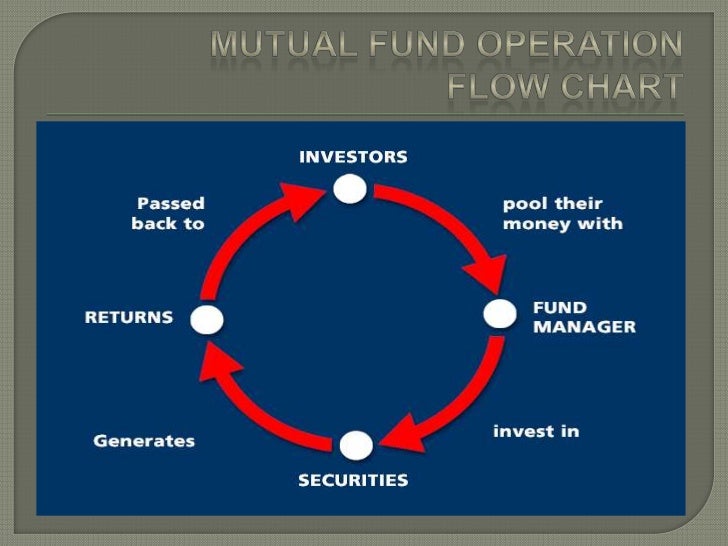 MUTUAL FUND OPERATION FLOW CHART

INVESTORS

pool their money with

FUND MANAGER

invest in

SECURITIES

Generates

RETURNS

Passed back to